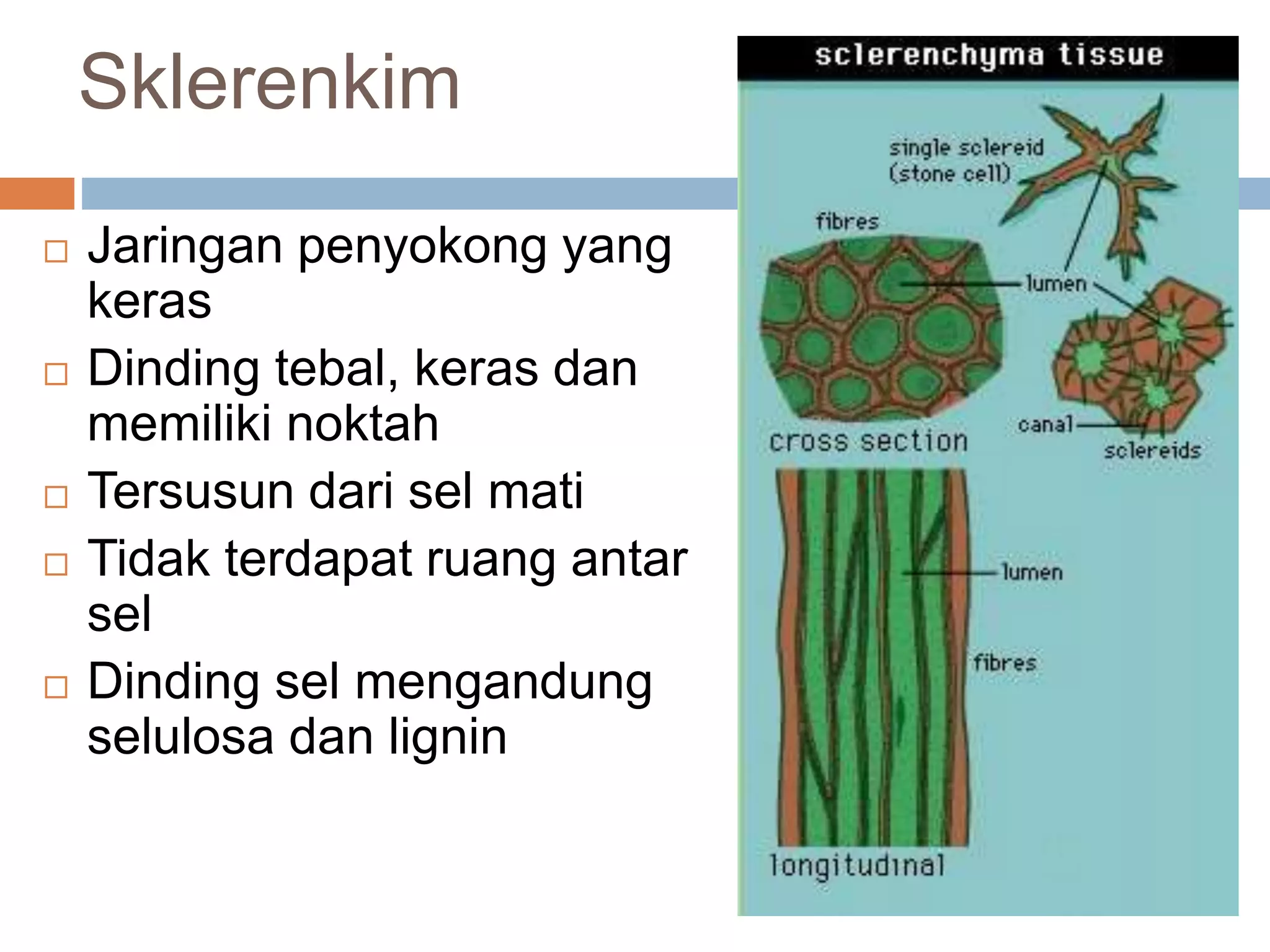 Sklerenkim

□ Jaringan penyokong yang keras
□ Dinding tebal, keras dan memiliki noktah
□ Tersusun dari sel mati
□ Tidak terdapat ruang antar sel
□ Dinding sel mengandung selulosa dan lignin

sclerenchyma tissue

single sclereid (stone cell)
fibres
lumen
cross section
canal
sclereids
lumen
fibres
longitudinal